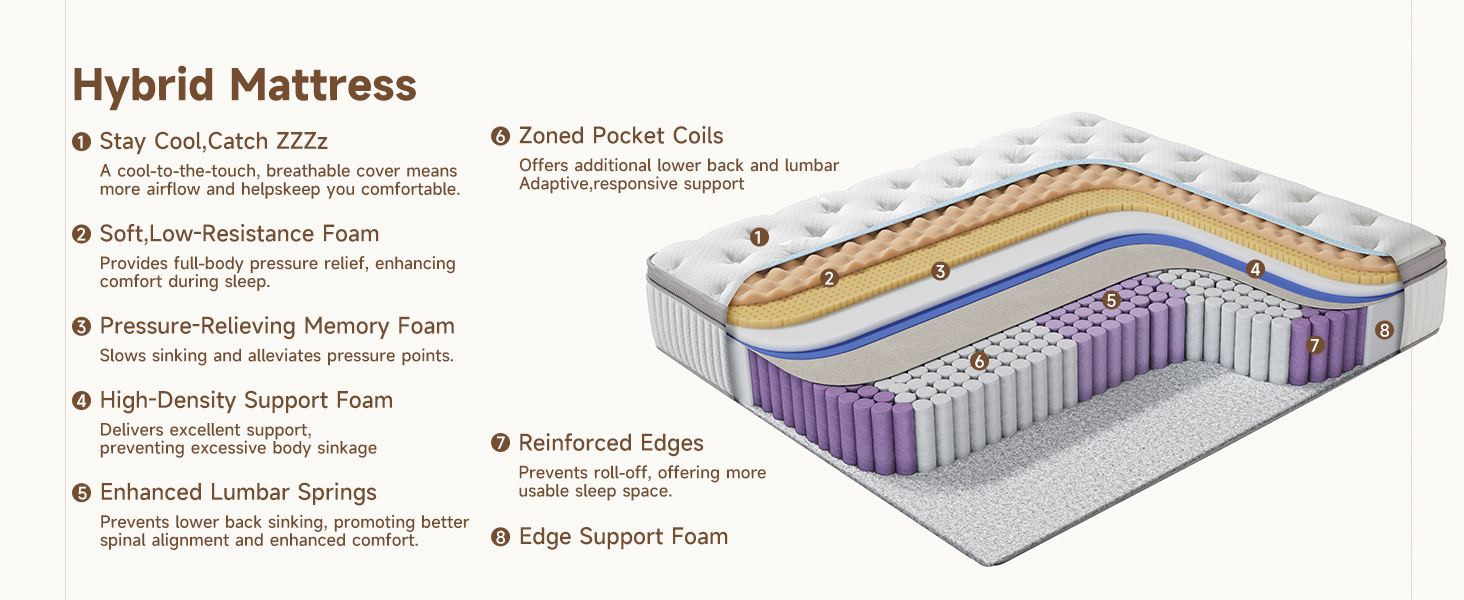 Hybrid Mattress

❶ Stay Cool,Catch ZZZz
A cool-to-the-touch, breathable cover means more airflow and helpskeep you comfortable.

❷ Soft,Low-Resistance Foam
Provides full-body pressure relief, enhancing comfort during sleep.

❸ Pressure-Relieving Memory Foam
Slows sinking and alleviates pressure points.

❹ High-Density Support Foam
Delivers excellent support, preventing excessive body sinkage

❺ Enhanced Lumbar Springs
Prevents lower back sinking, promoting better spinal alignment and enhanced comfort.

❻ Zoned Pocket Coils
Offers additional lower back and lumbar Adaptive,responsive support

❼ Reinforced Edges
Prevents roll-off, offering more usable sleep space.

❽ Edge Support Foam

1
2
3
4
5
6
7
8